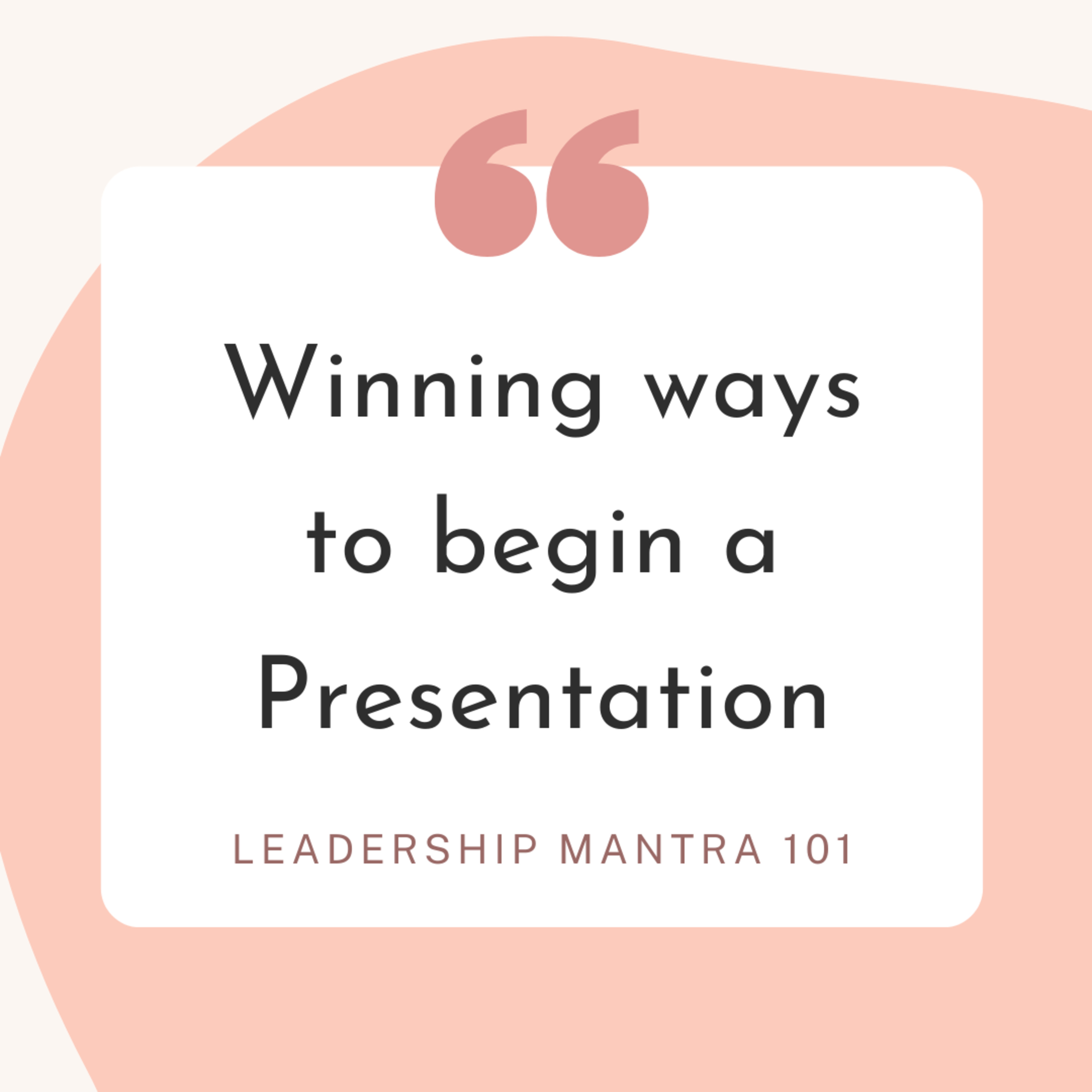 “

Winning ways to begin a Presentation

LEADERSHIP MANTRA 101